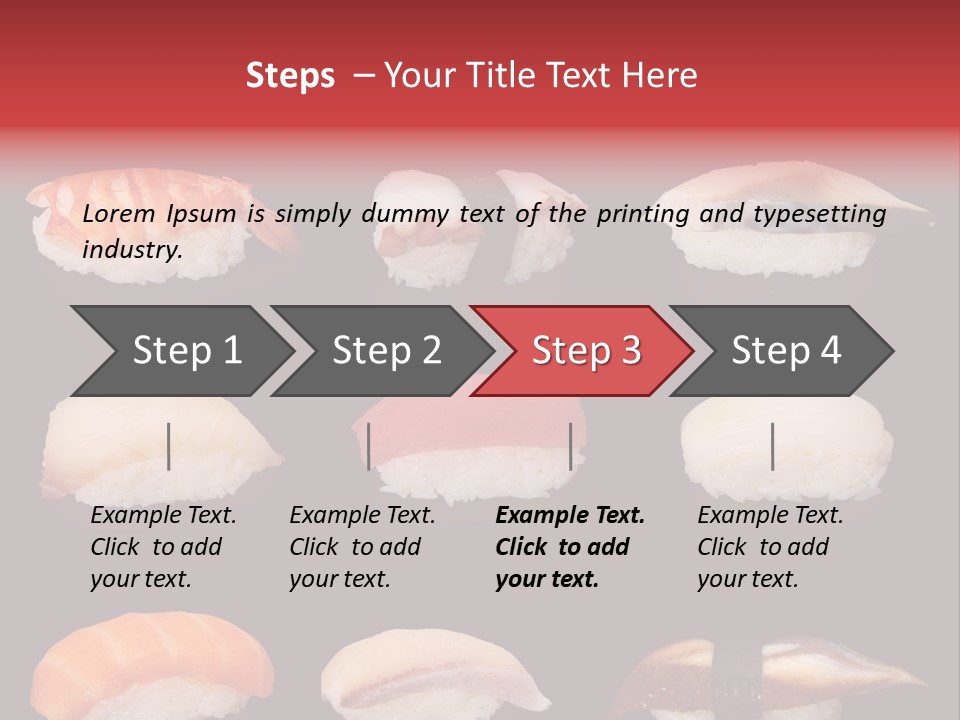 Steps – Your Title Text Here

Lorem Ipsum is simply dummy text of the printing and typesetting industry.

Step 1

Step 2

Step 3

Step 4

Example Text. Click to add your text.

Example Text. Click to add your text.

Example Text. Click to add your text.

Example Text. Click to add your text.